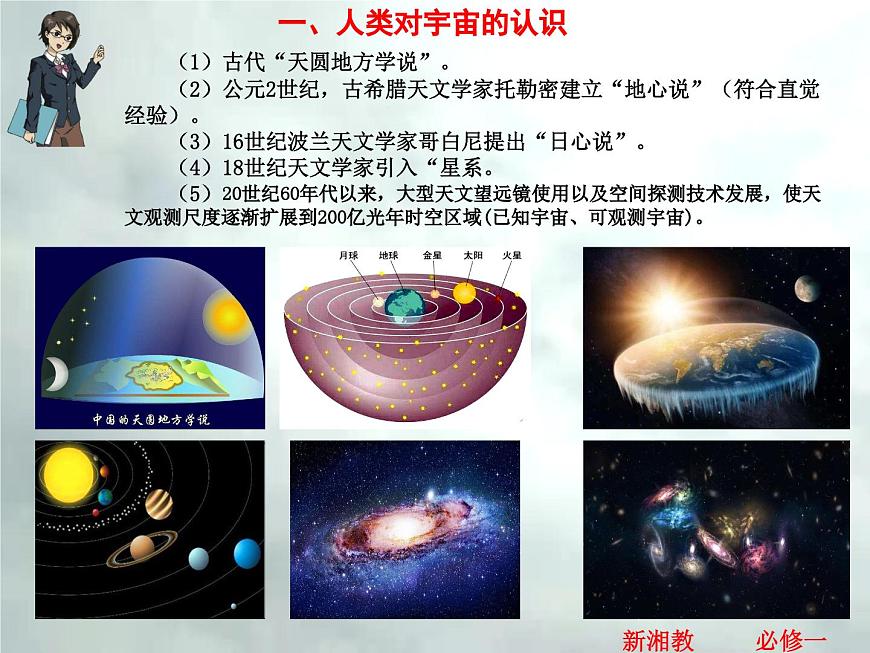 一、人类对宇宙的认识

（1）古代“天圆地方学说”。

（2）公元2世纪，古希腊天文学家托勒密建立“地心说”（符合直觉经验）。

（3）16世纪波兰天文学家哥白尼提出“日心说”。

（4）18世纪天文学家引入“星系。

（5）20世纪60年代以来，大型天文望远镜使用以及空间探测技术发展，使天文观测尺度逐渐扩展到200亿光年时空区域(已知宇宙、可观测宇宙)。

中国的天圆地方学说

月球 地球 金星 太阳 火星

新湘教 必修一